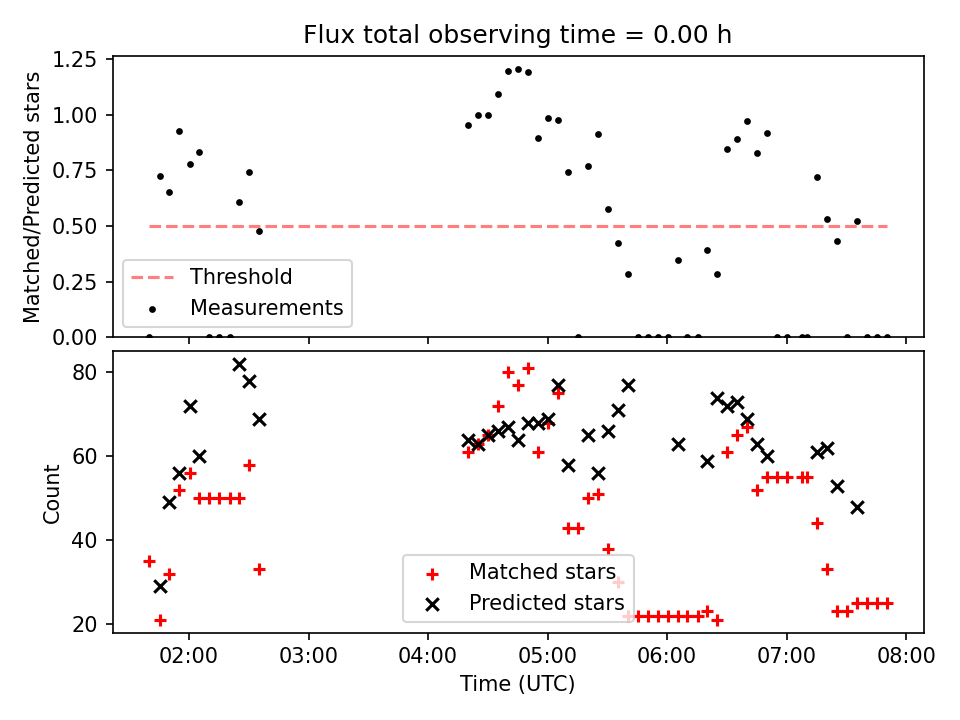 Flux total observing time = 0.00 h

Matched/Predicted stars

1.25
1.00
0.75
0.50
0.25
0.00

Threshold
Measurements

Count

80
60
40
20

Matched stars
Predicted stars

02:00
03:00
04:00
05:00
06:00
07:00
08:00

Time (UTC)